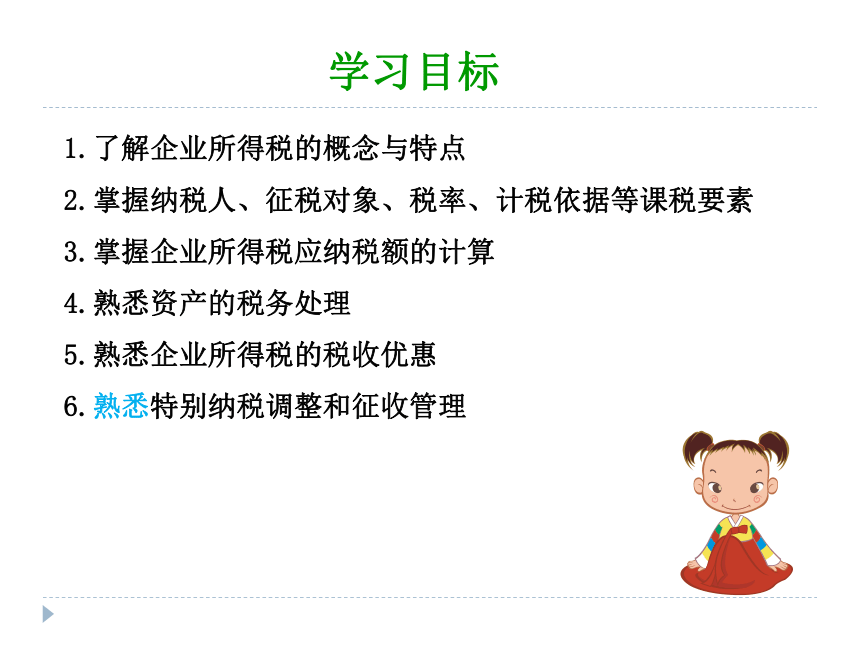 学习目标

1.了解企业所得税的概念与特点

2.掌握纳税人、征税对象、税率、计税依据等课税要素

3.掌握企业所得税应纳税额的计算

4.熟悉资产的税务处理

5.熟悉企业所得税的税收优惠

6.熟悉特别纳税调整和征收管理